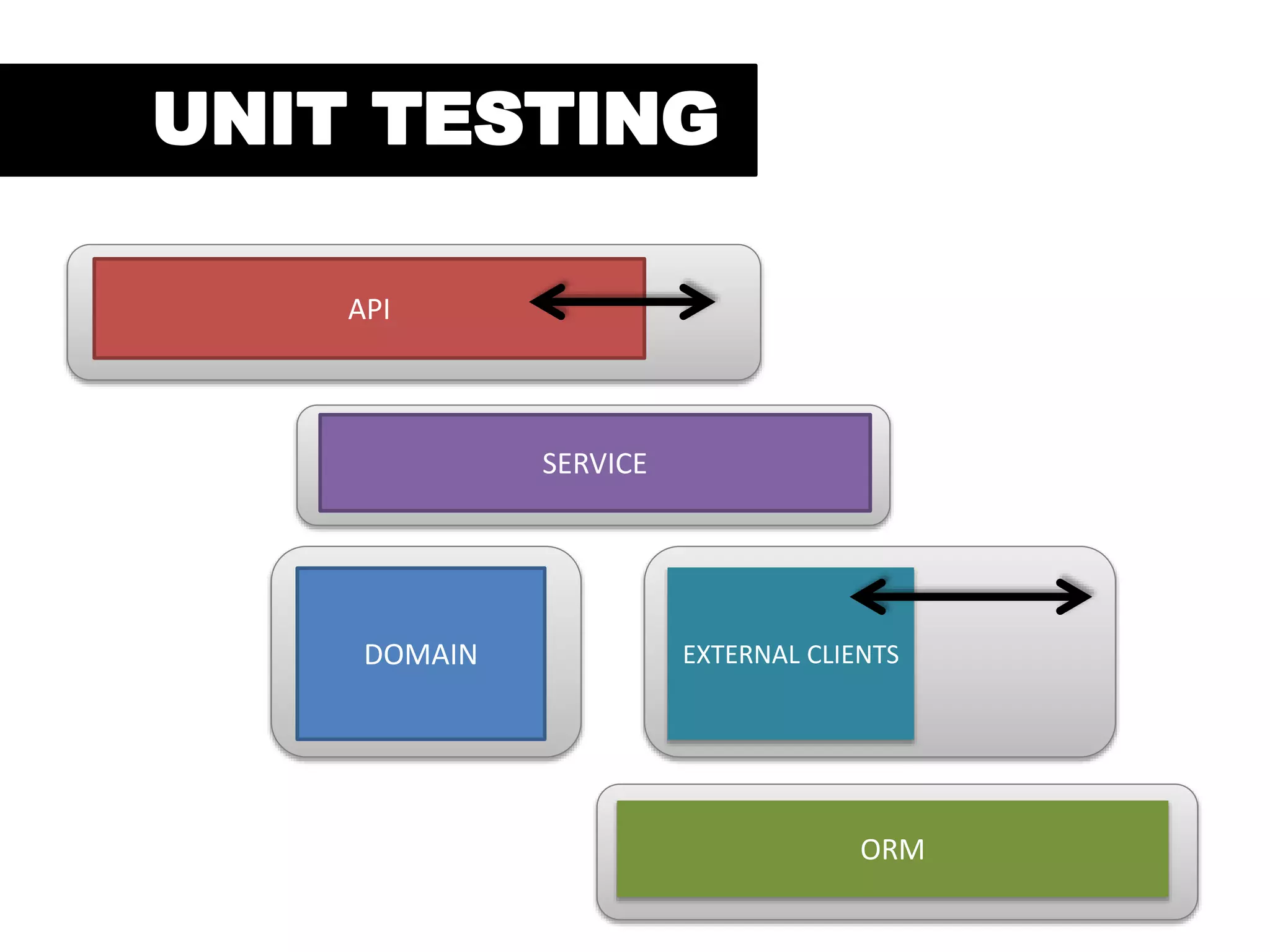 UNIT TESTING

API

SERVICE

DOMAIN

EXTERNAL CLIENTS

ORM